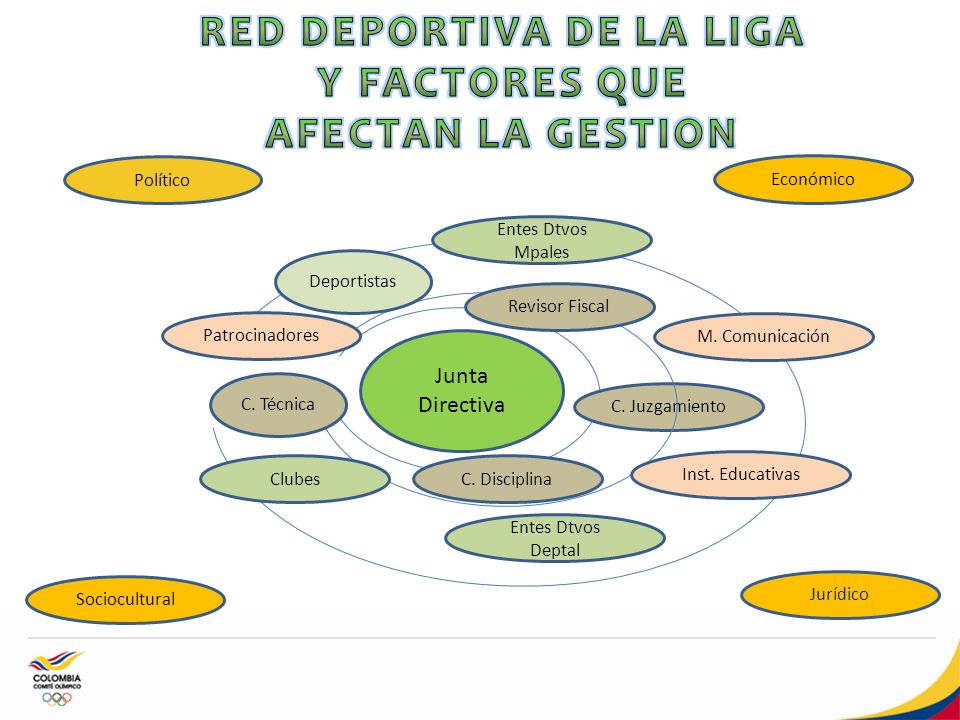 RED DEPORTIVA DE LA LIGA Y FACTORES QUE AFECTAN LA GESTION

Político

Económico

Entes Dtvos Mpales

Deportistas

Revisor Fiscal

Patrocinadores

M. Comunicación

Junta Directiva

C. Técnica

C. Juzgamiento

Clubes

C. Disciplina

Inst. Educativas

Entes Dtvos Deptal

Sociocultural

Jurídico

COLOMBIA
COMITÉ OLÍMPICO